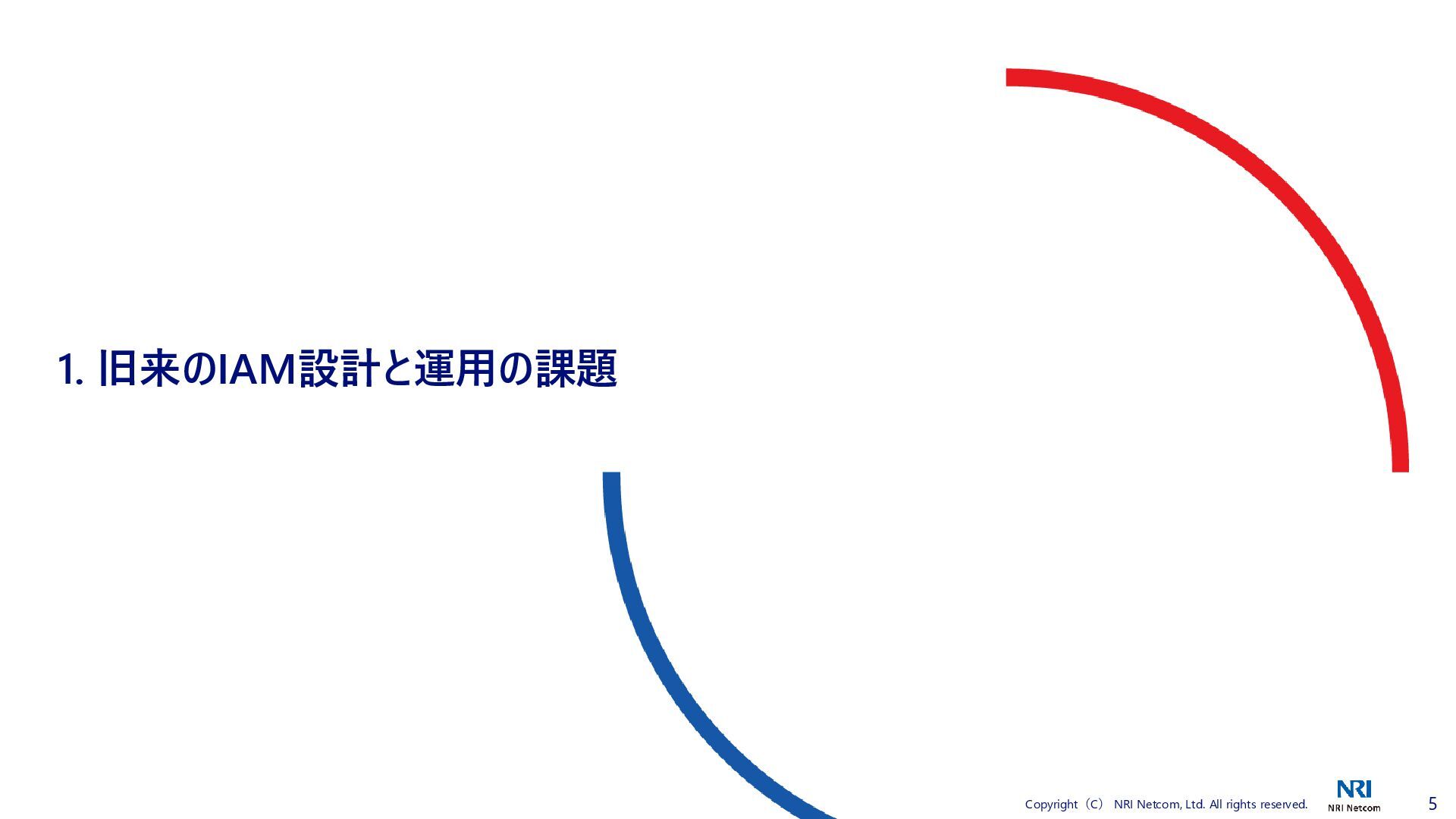 1. 旧来のIAM設計と運用の課題

Copyright（C） NRI Netcom, Ltd. All rights reserved.

NRI
NRI Netcom

5